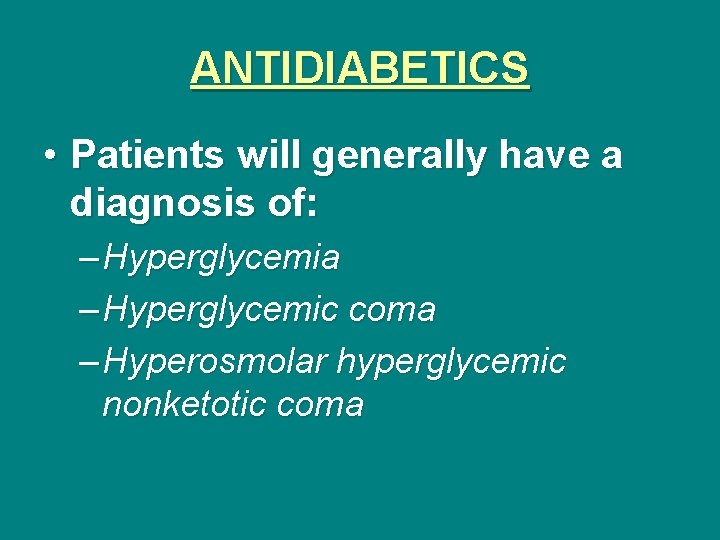 ANTIDIABETICS

• Patients will generally have a diagnosis of:

– Hyperglycemia

– Hyperglycemic coma

– Hyperosmolar hyperglycemic nonketotic coma